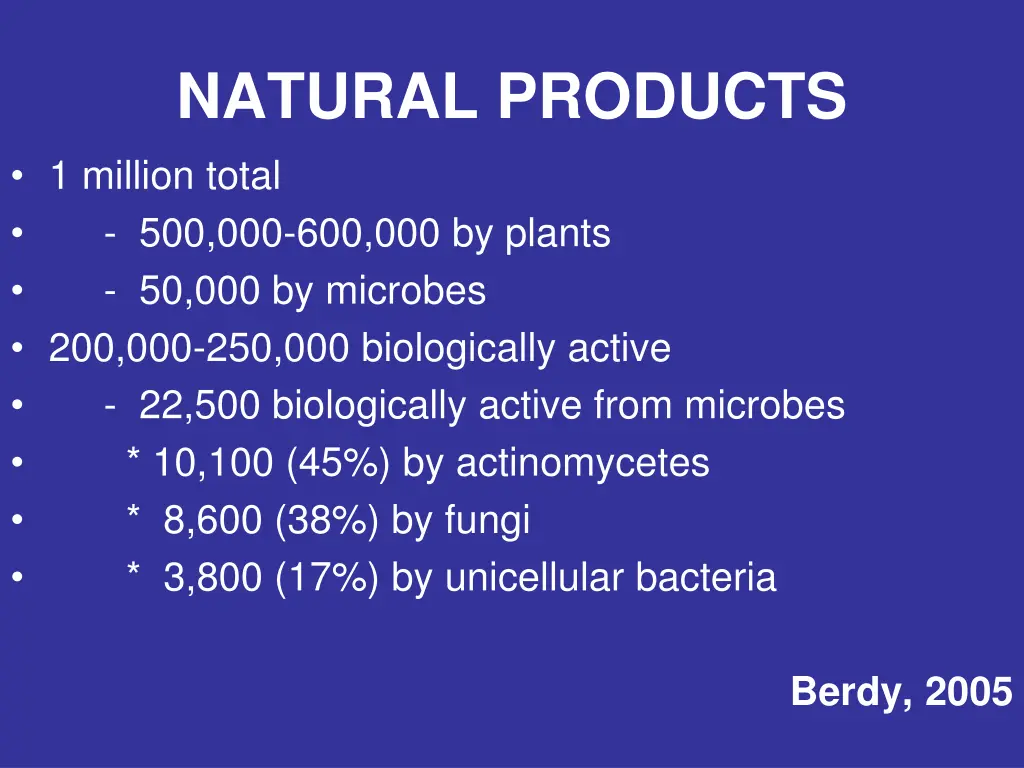 NATURAL PRODUCTS

• 1 million total
• - 500,000-600,000 by plants
• - 50,000 by microbes
• 200,000-250,000 biologically active
• - 22,500 biologically active from microbes
• * 10,100 (45%) by actinomycetes
• * 8,600 (38%) by fungi
• * 3,800 (17%) by unicellular bacteria

Berdy, 2005